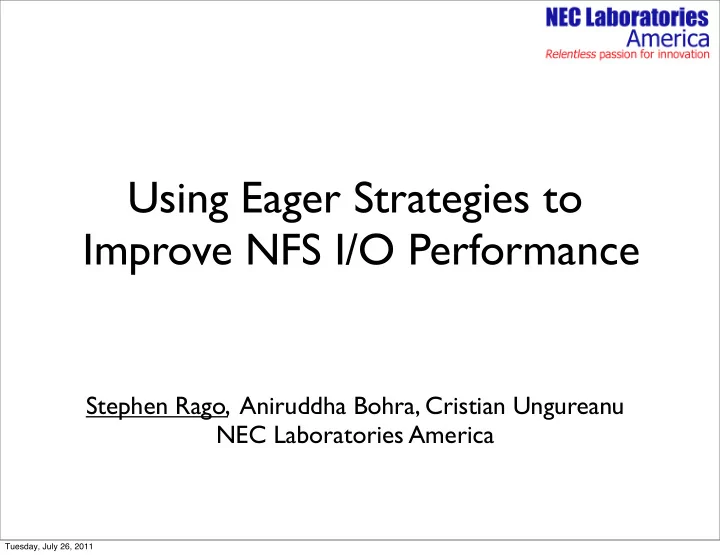 NEC Laboratories
America
Relentless passion for innovation

Using Eager Strategies to Improve NFS I/O Performance

Stephen Rago, Aniruddha Bohra, Cristian Ungureanu
NEC Laboratories America

Tuesday, July 26, 2011